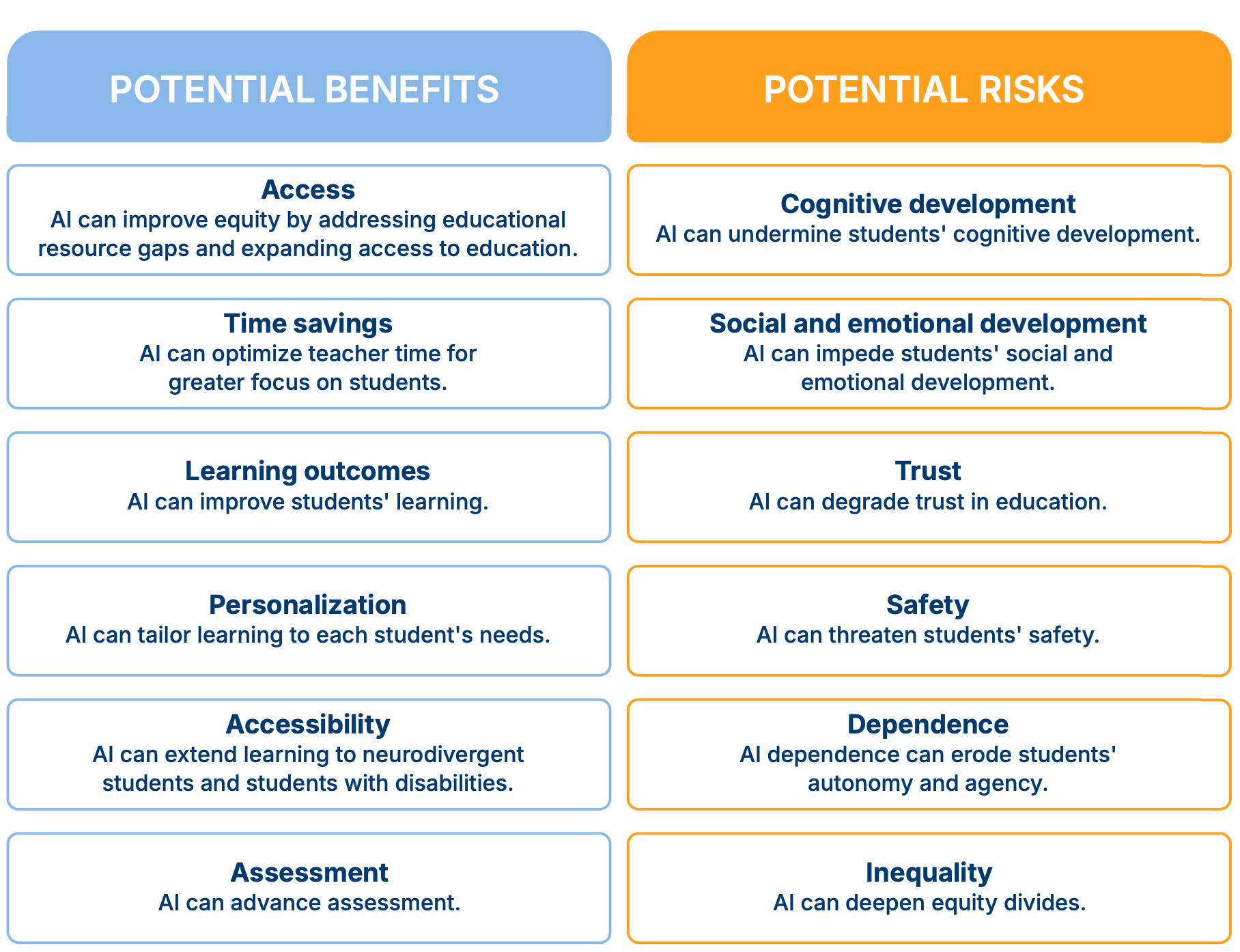 POTENTIAL BENEFITS

Access
AI can improve equity by addressing educational resource gaps and expanding access to education.

Time savings
AI can optimize teacher time for greater focus on students.

Learning outcomes
AI can improve students' learning.

Personalization
AI can tailor learning to each student's needs.

Accessibility
AI can extend learning to neurodivergent students and students with disabilities.

Assessment
AI can advance assessment.

POTENTIAL RISKS

Cognitive development
AI can undermine students' cognitive development.

Social and emotional development
AI can impede students' social and emotional development.

Trust
AI can degrade trust in education.

Safety
AI can threaten students' safety.

Dependence
AI dependence can erode students' autonomy and agency.

Inequality
AI can deepen equity divides.